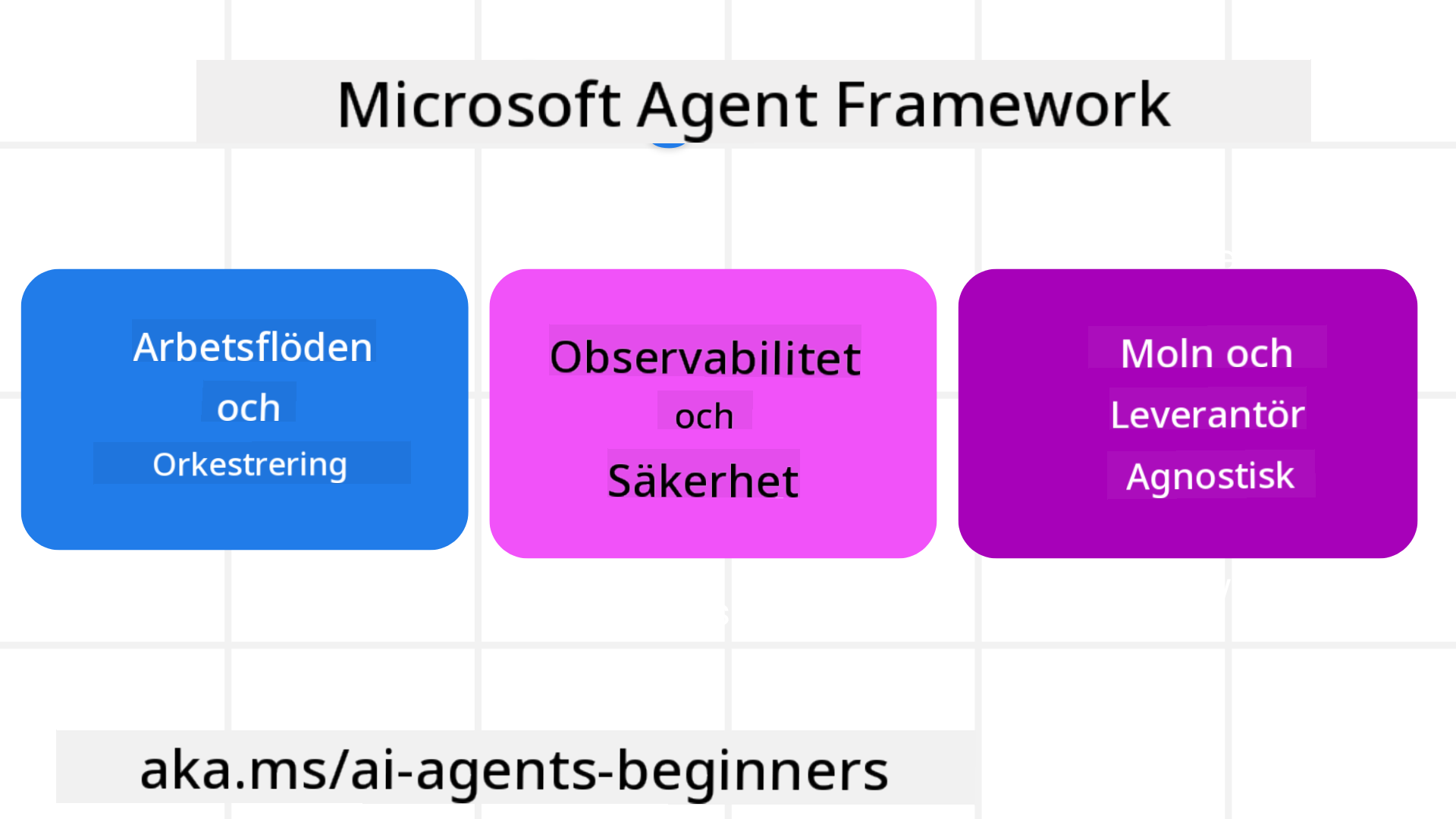 Microsoft Agent Framework

Arbetsflöden och Orkestrering

Observabilitet och Säkerhet

Moln och Leverantör Agnostisk

aka.ms/ai-agents-beginners